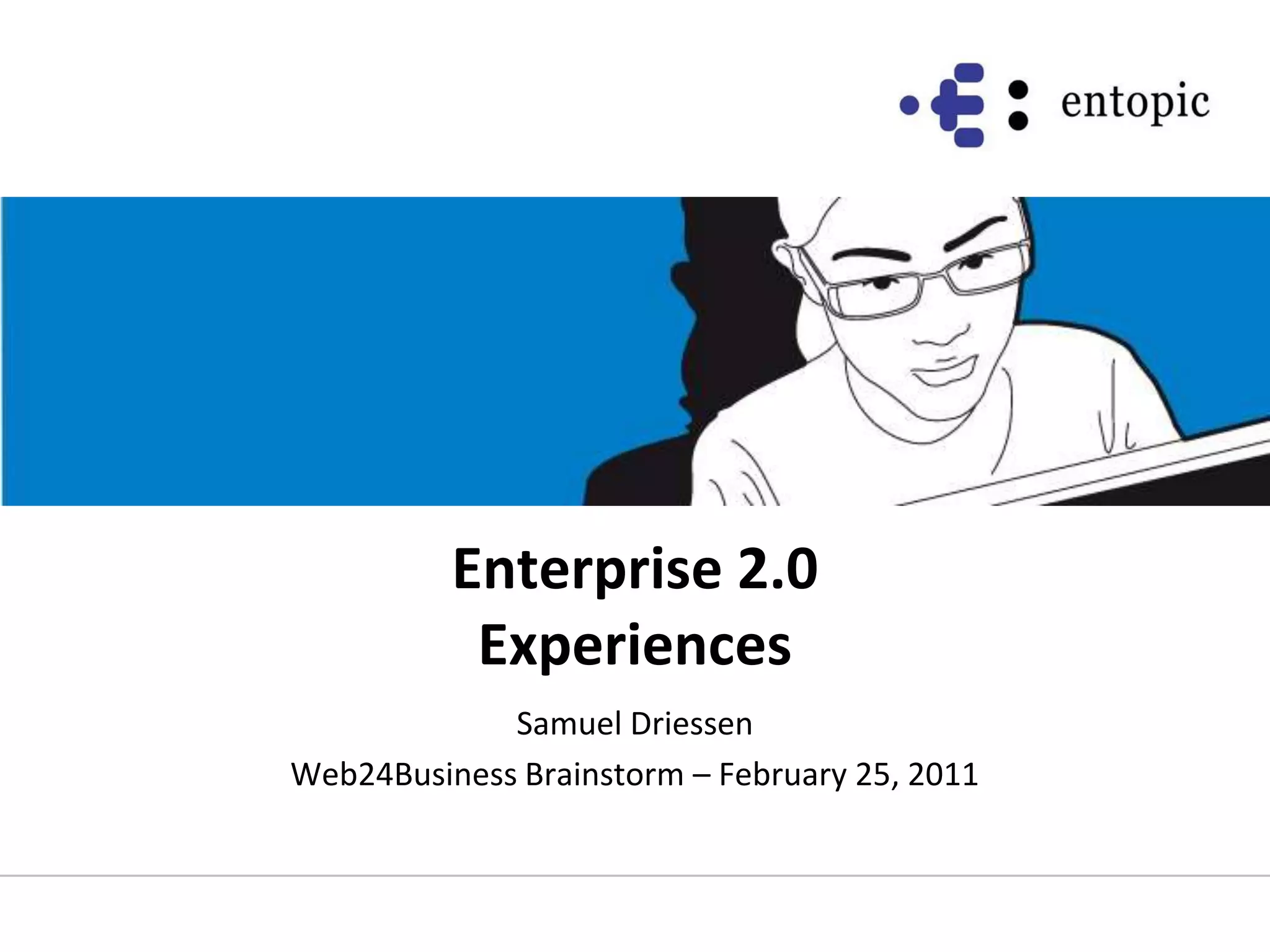 entopic

Enterprise 2.0
Experiences

Samuel Driessen

Web24Business Brainstorm – February 25, 2011